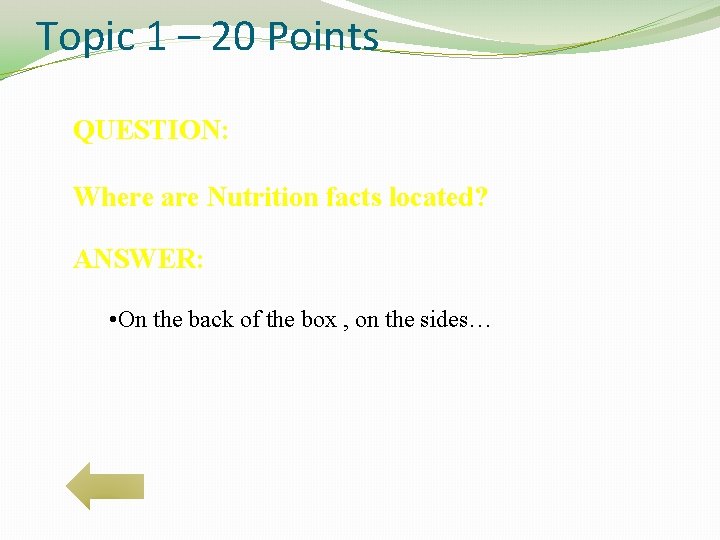 Topic 1 – 20 Points

QUESTION:

Where are Nutrition facts located?

ANSWER:

•On the back of the box , on the sides…